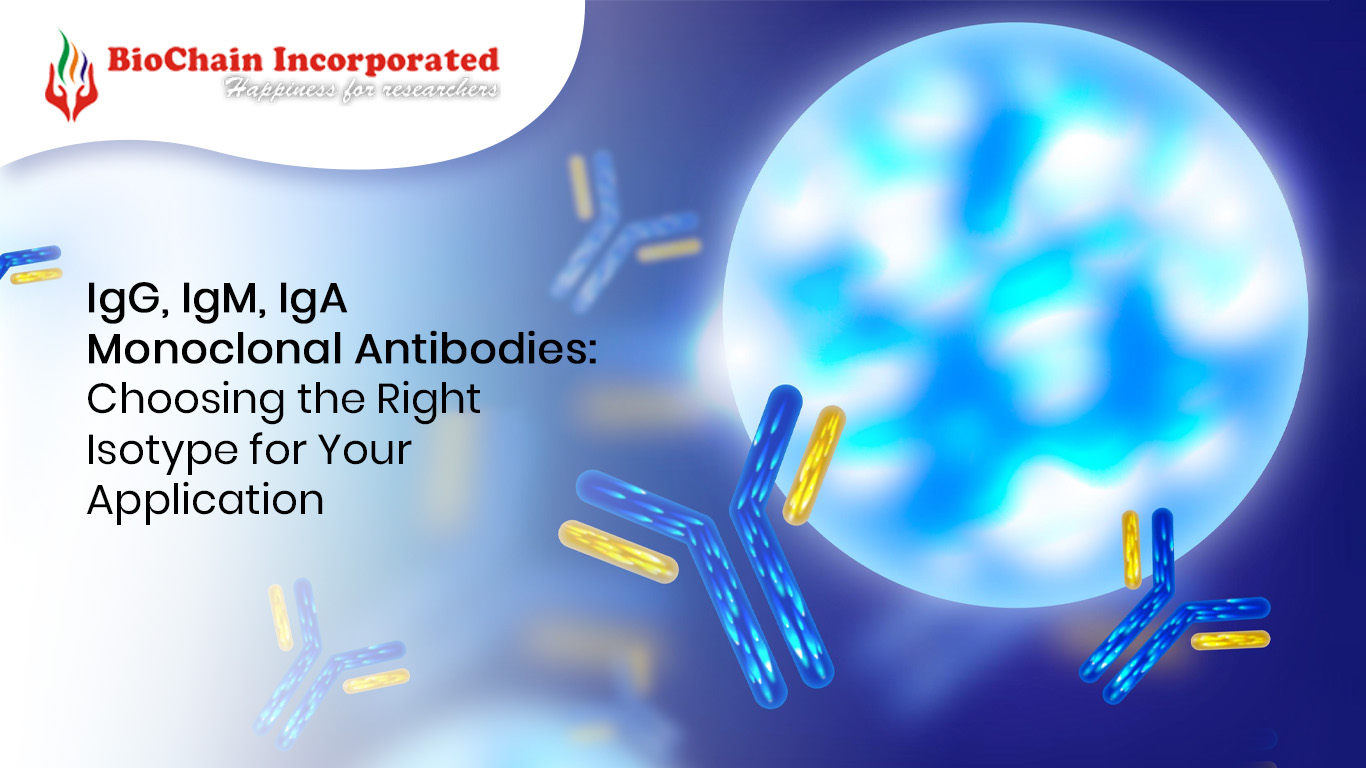 BioChain Incorporated
Happiness for researchers

IgG, IgM, IgA Monoclonal Antibodies: Choosing the Right Isotype for Your Application